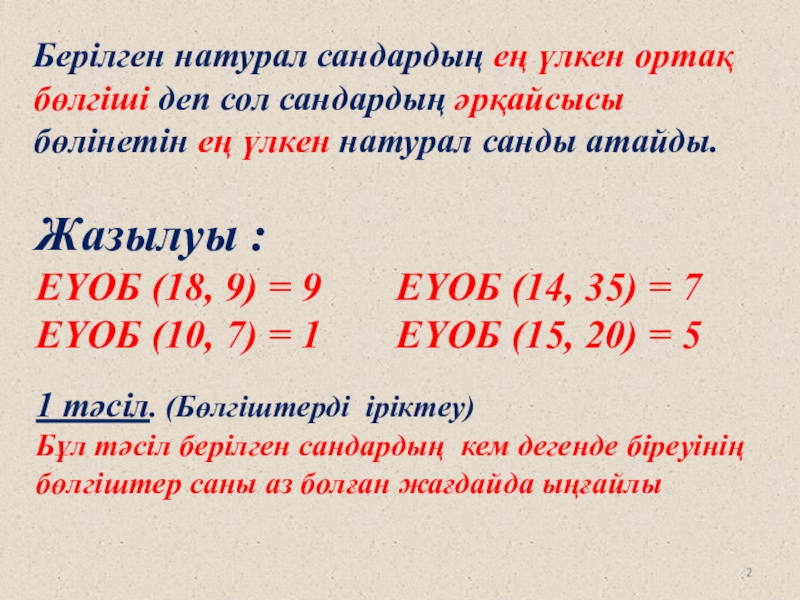 Берілген натурал сандардың ең үлкен ортақ бөлгіші деп сол сандардың әрқайсысы бөлінетін ең үлкен натурал санды атайды.

Жазылуы :

ЕҮОБ (18, 9) = 9

ЕҮОБ (10, 7) = 1

ЕҮОБ (14, 35) = 7

ЕҮОБ (15, 20) = 5

1 тәсіл. (Бөлгіштерді іріктеу)

Бұл тәсіл берілген сандардың кем дегенде біреуінің бөлгіштер саны аз болған жағдайда ыңғайлы

2